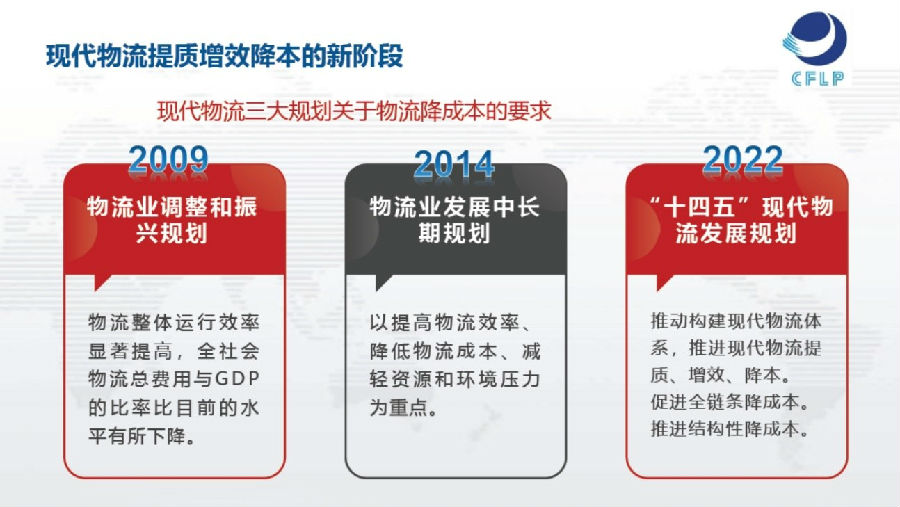 现代物流提质增效降本的新阶段

CFLP

现代物流三大规划关于物流降成本的要求

2009

物流业调整和振兴规划

物流整体运行效率显著提高，全社会物流总费用与GDP的比率比目前的水平有所下降。

2014

物流业发展中长期规划

以提高物流效率、降低物流成本、减轻资源和环境压力为重点。

2022

“十四五”现代物流发展规划

推动构建现代物流体系，推进现代物流提质、增效、降本。
促进全链条降成本。
推进结构性降成本。